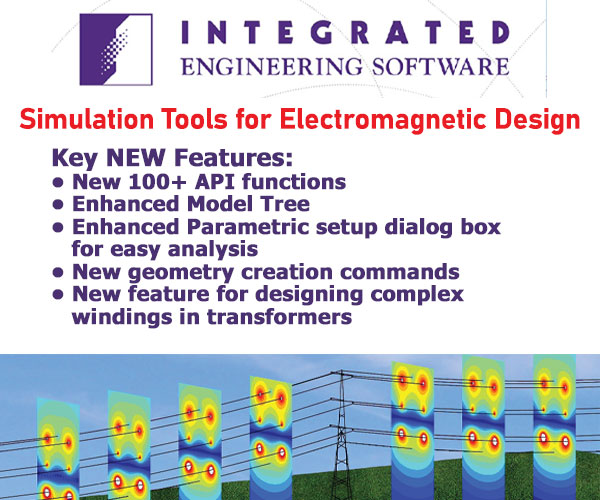 INTEGRATED
ENGINEERING SOFTWARE

Simulation Tools for Electromagnetic Design

Key NEW Features:
• New 100+ API functions
• Enhanced Model Tree
• Enhanced Parametric setup dialog box for easy analysis
• New geometry creation commands
• New feature for designing complex windings in transformers